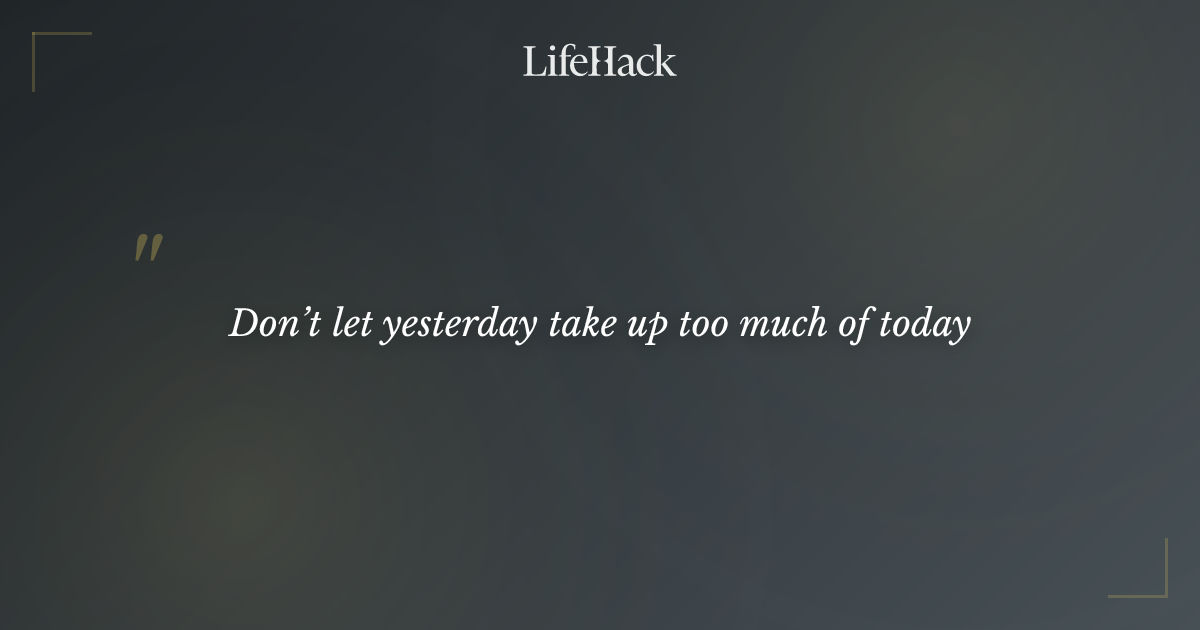 LifeHack

"

Don’t let yesterday take up too much of today